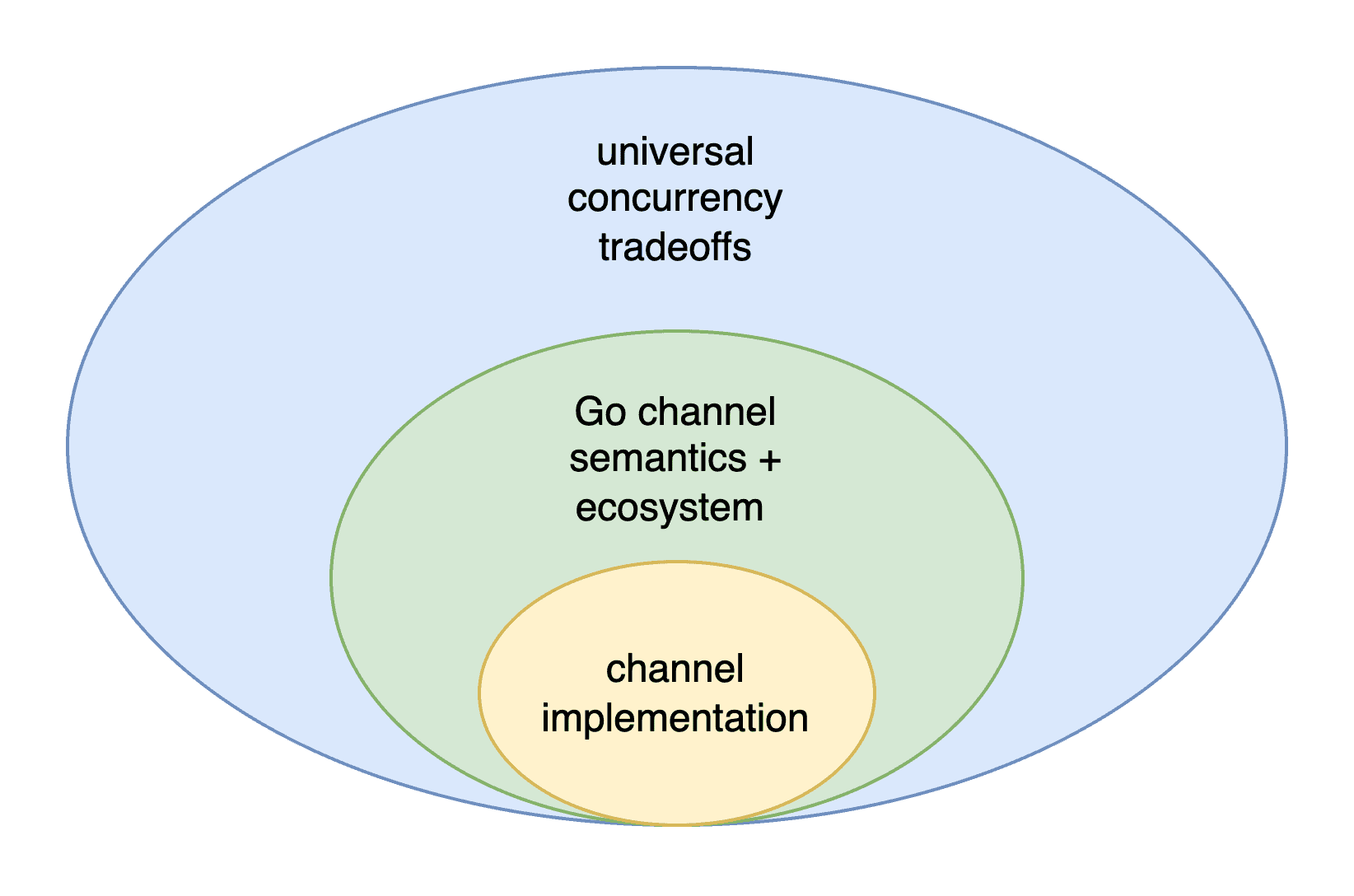 universal concurrency tradeoffs

Go channel semantics + ecosystem

channel implementation